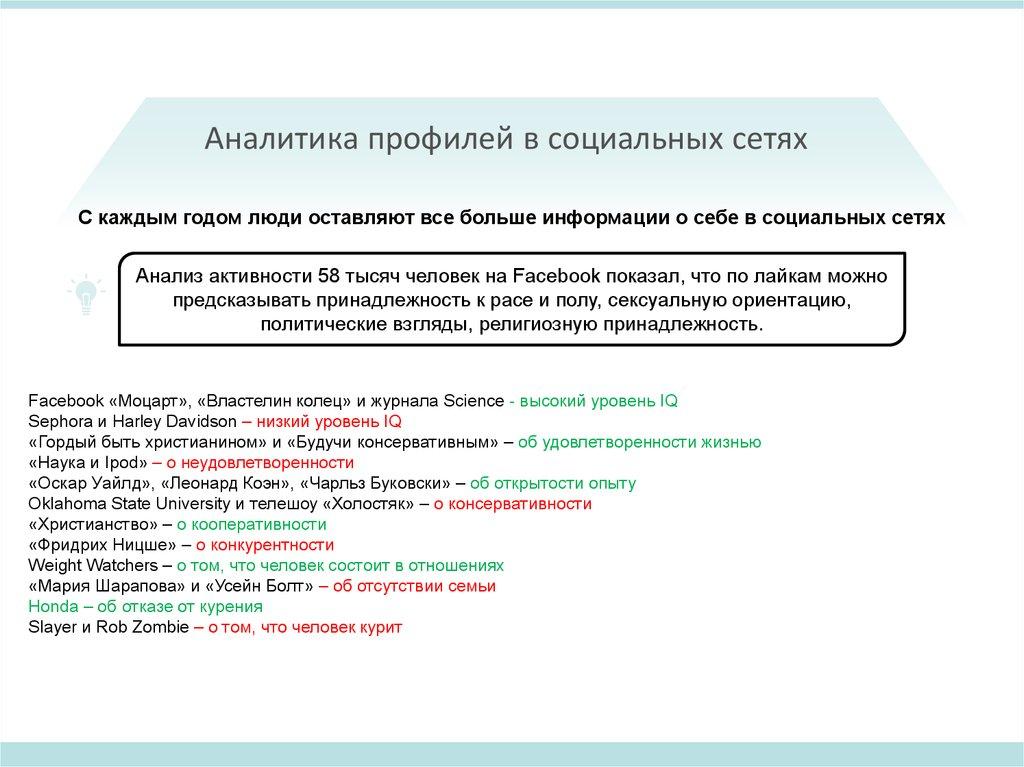 Аналитика профилей в социальных сетях

С каждым годом люди оставляют все больше информации о себе в социальных сетях

Анализ активности 58 тысяч человек на Facebook показал, что по лайкам можно предсказывать принадлежность к расе и полу, сексуальную ориентацию, политические взгляды, религиозную принадлежность.

Facebook «Моцарт», «Властелин колец» и журнала Science - высокий уровень IQ
Sephora и Harley Davidson – низкий уровень IQ
«Гордый быть христианином» и «Будучи консервативным» – об удовлетворенности жизнью
«Наука и Ipod» – о неудовлетворенности
«Оскар Уайлд», «Леонард Коэн», «Чарльз Буковски» – об открытости опыту
Oklahoma State University и телешоу «Холостяк» – о консервативности
«Христианство» – о кооперативности
«Фридрих Ницше» – о конкурентности
Weight Watchers – о том, что человек состоит в отношениях
«Мария Шарапова» и «Усейн Болт» – об отсутствии семьи
Honda – об отказе от курения
Slayer и Rob Zombie – о том, что человек курит